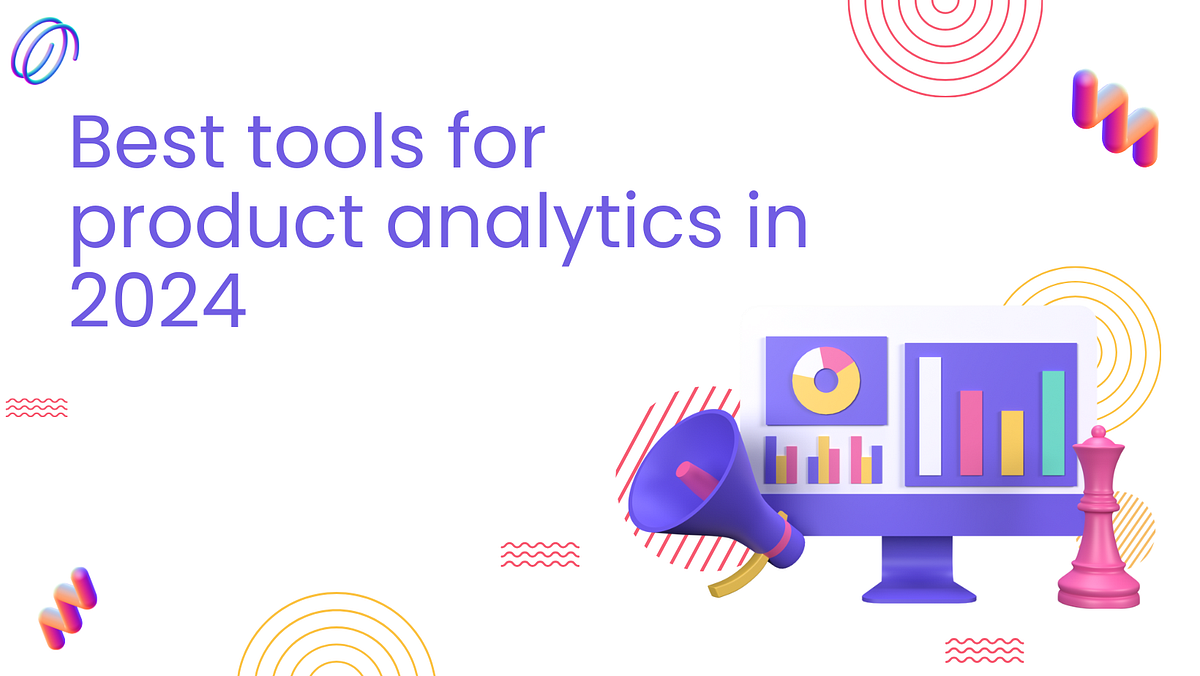 Best tools for product analytics in 2024